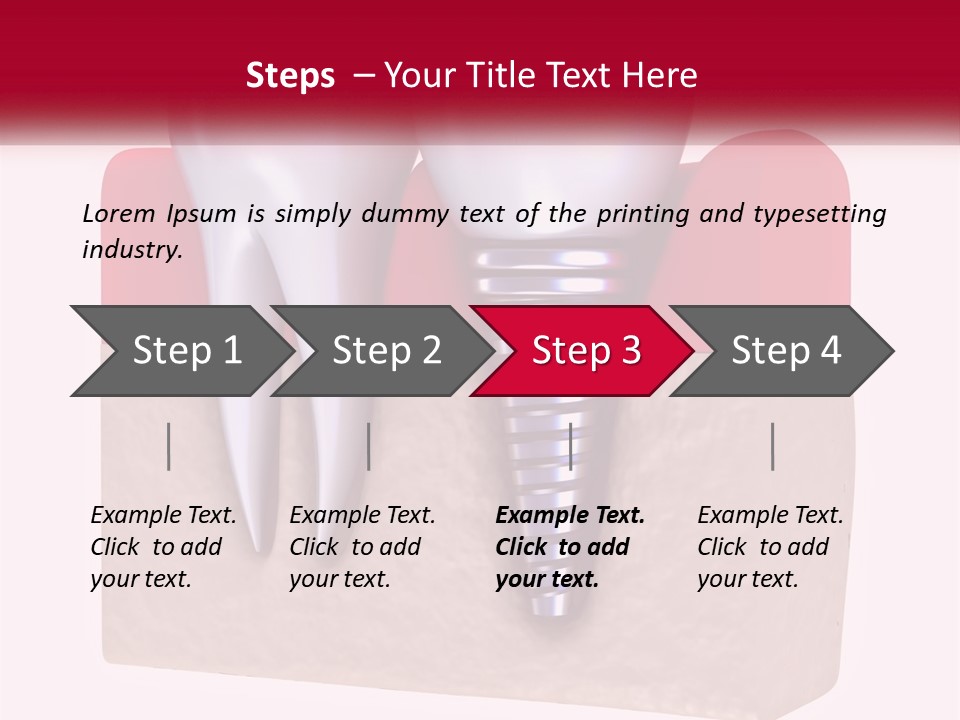 Steps – Your Title Text Here

Lorem Ipsum is simply dummy text of the printing and typesetting industry.

Step 1

Step 2

Step 3

Step 4

Example Text. Click to add your text.

Example Text. Click to add your text.

Example Text. Click to add your text.

Example Text. Click to add your text.